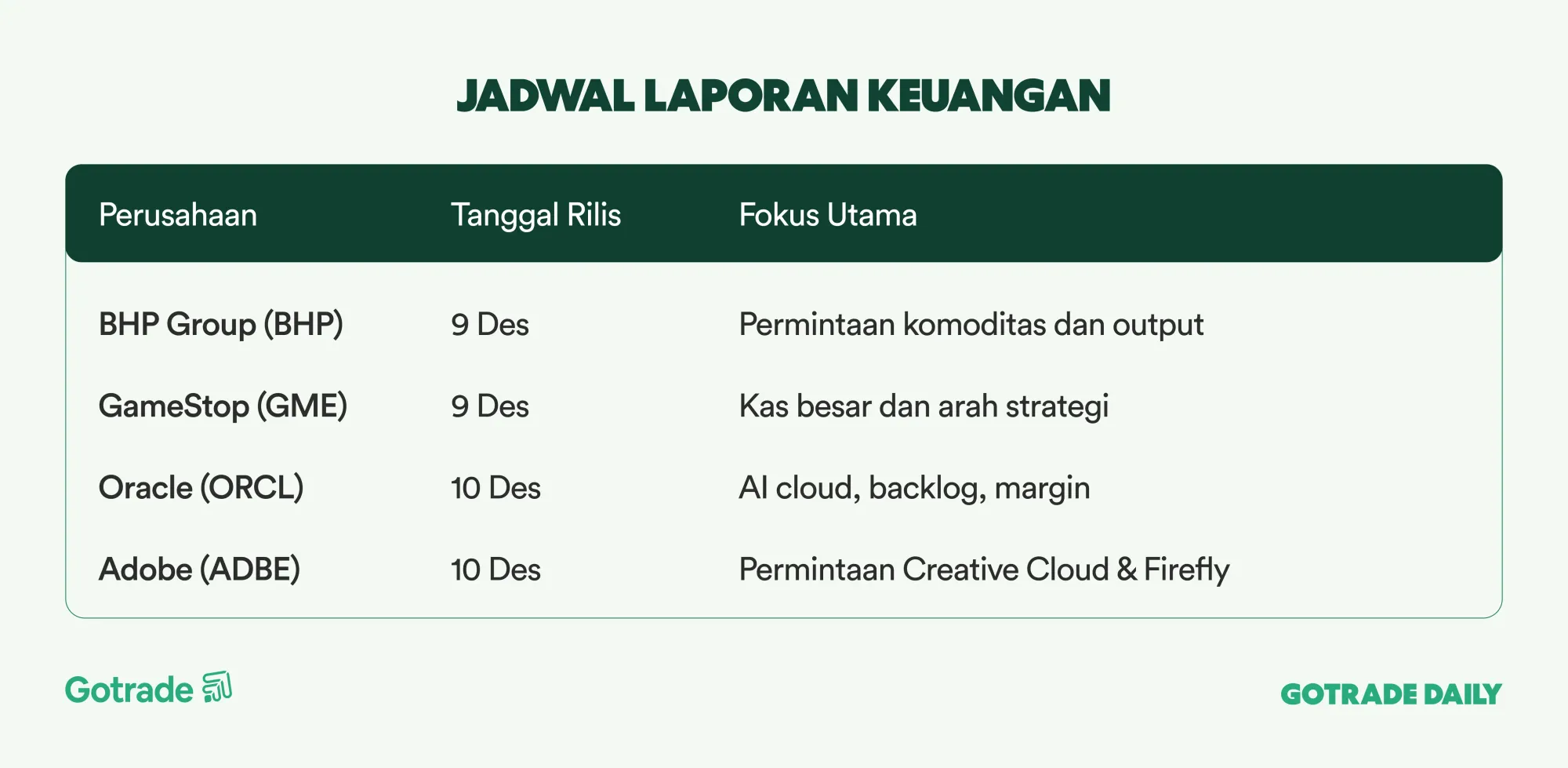 JADWAL LAPORAN KEUANGAN

| Perusahaan | Tanggal Rilis | Fokus Utama |
|---|---|---|
| BHP Group (BHP) | 9 Des | Permintaan komoditas dan output |
| GameStop (GME) | 9 Des | Kas besar dan arah strategi |
| Oracle (ORCL) | 10 Des | AI cloud, backlog, margin |
| Adobe (ADBE) | 10 Des | Permintaan Creative Cloud & Firefly |

Gotrade

GOTRADE DAILY